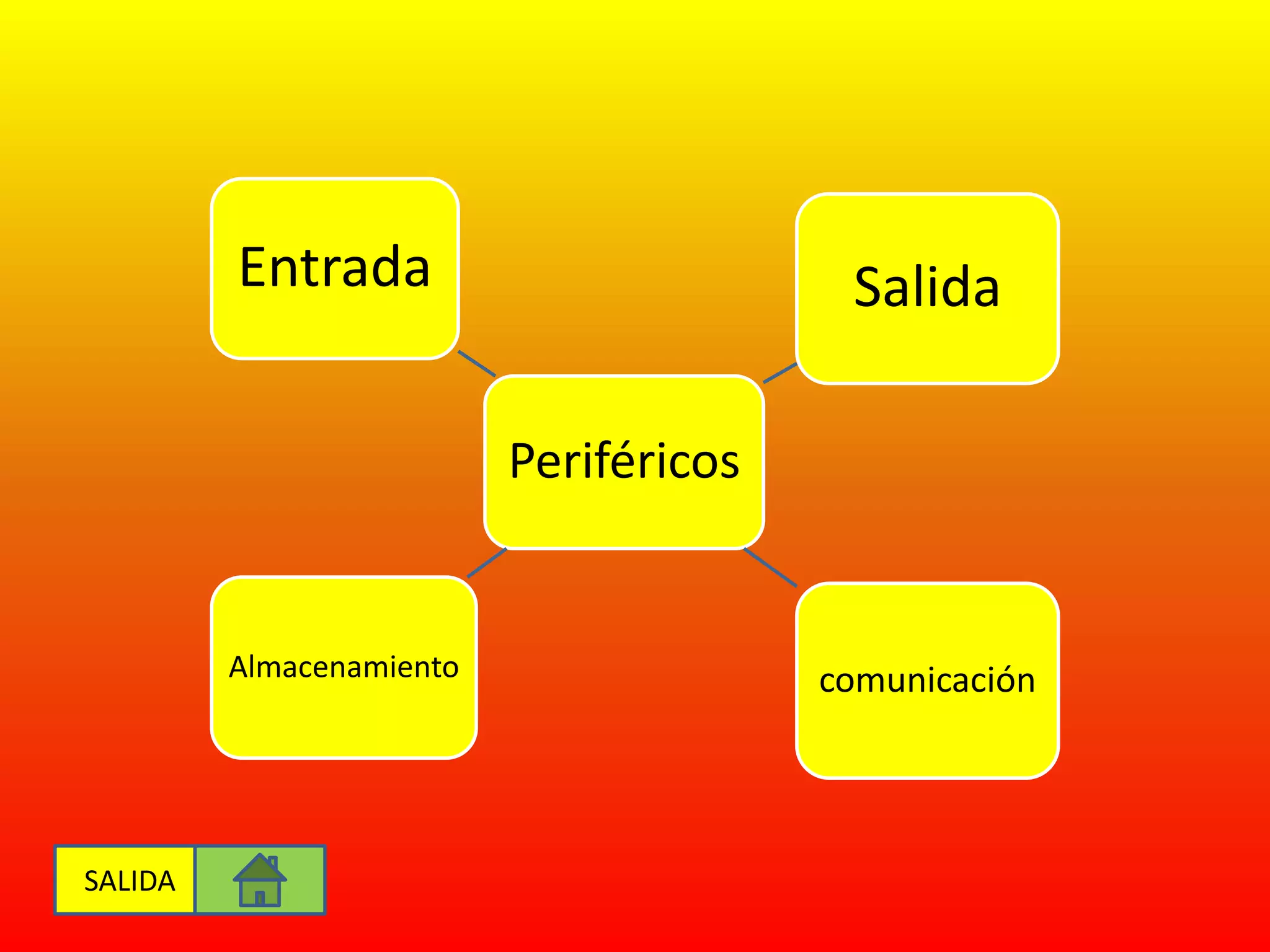 Entrada

Salida

Periféricos

Almacenamiento

comunicación

SALIDA